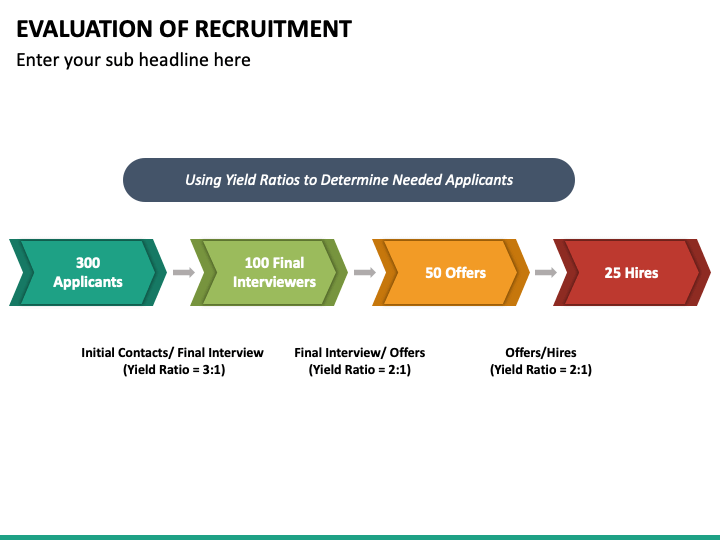 EVALUATION OF RECRUITMENT

Enter your sub headline here

Using Yield Ratios to Determine Needed Applicants

300 Applicants

100 Final Interviewers

50 Offers

25 Hires

Initial Contacts/ Final Interview (Yield Ratio = 3:1)

Final Interview/ Offers (Yield Ratio = 2:1)

Offers/Hires (Yield Ratio = 2:1)